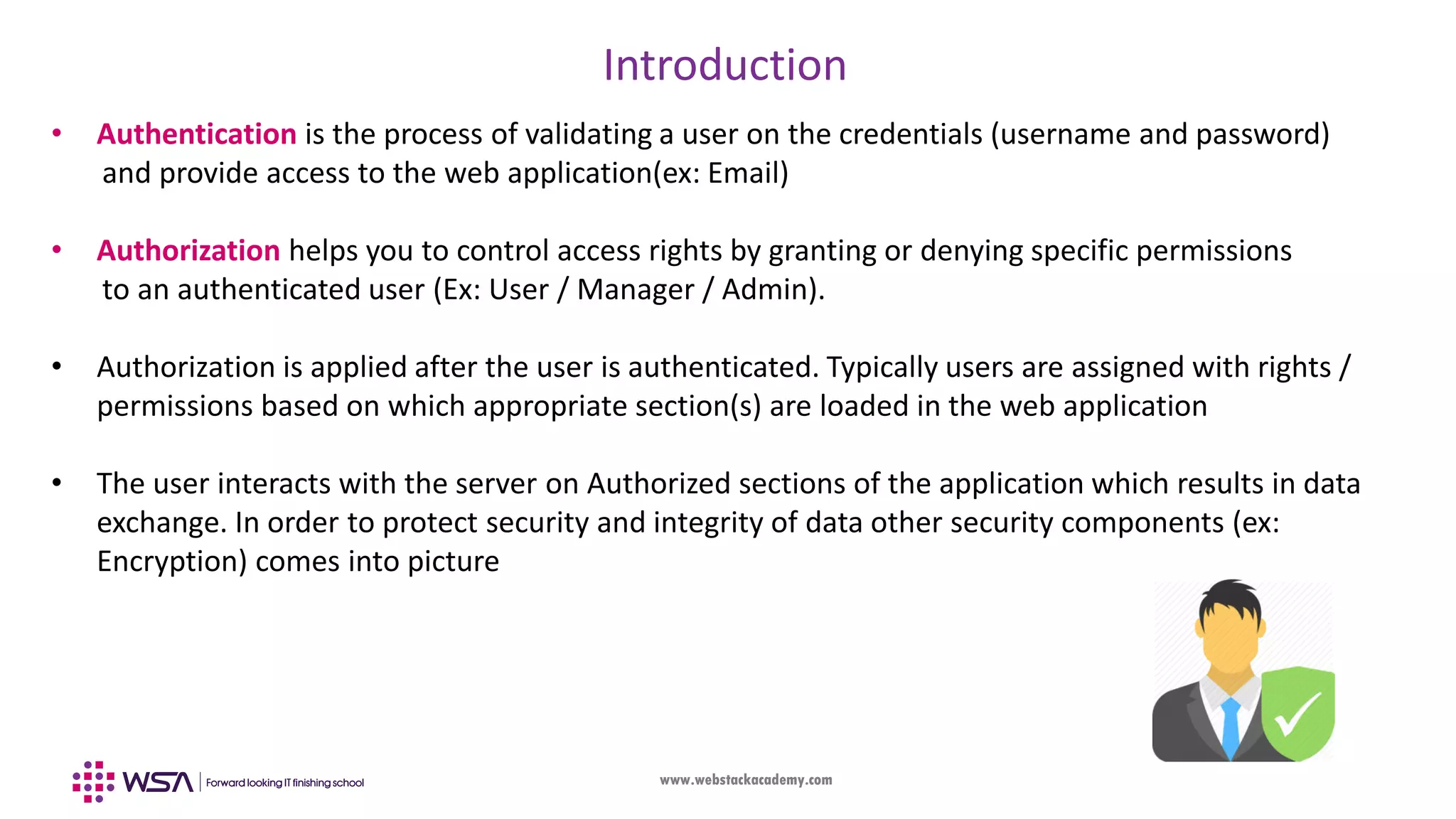 Introduction

• Authentication is the process of validating a user on the credentials (username and password) and provide access to the web application(ex: Email)

• Authorization helps you to control access rights by granting or denying specific permissions to an authenticated user (Ex: User / Manager / Admin).

• Authorization is applied after the user is authenticated. Typically users are assigned with rights / permissions based on which appropriate section(s) are loaded in the web application

• The user interacts with the server on Authorized sections of the application which results in data exchange. In order to protect security and integrity of data other security components (ex: Encryption) comes into picture

WSA | Forward looking IT finishing school

www.webstackacademy.com